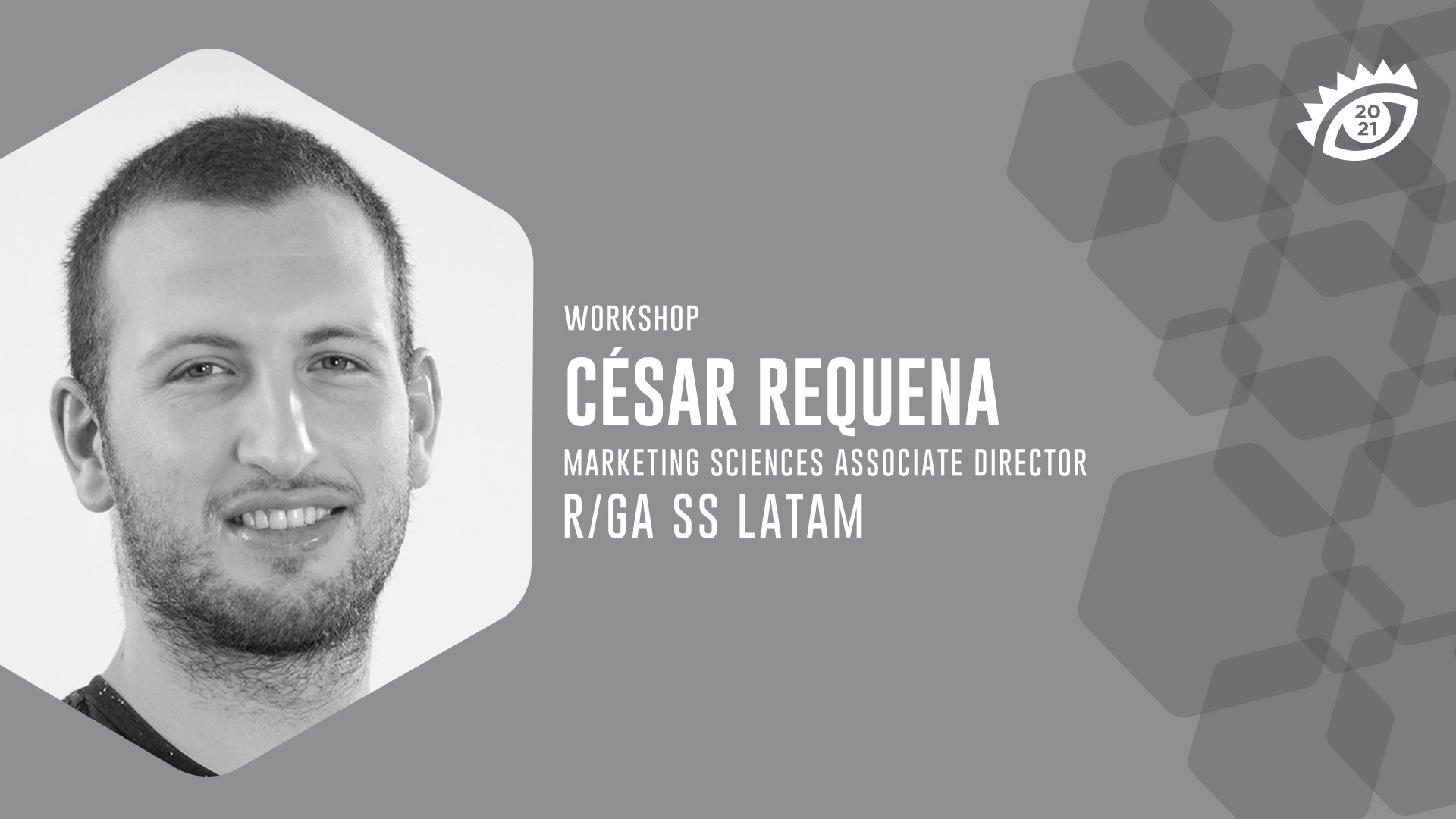 20
21

WORKSHOP

CÉSAR REQUENA

MARKETING SCIENCES ASSOCIATE DIRECTOR

R/GA SS LATAM